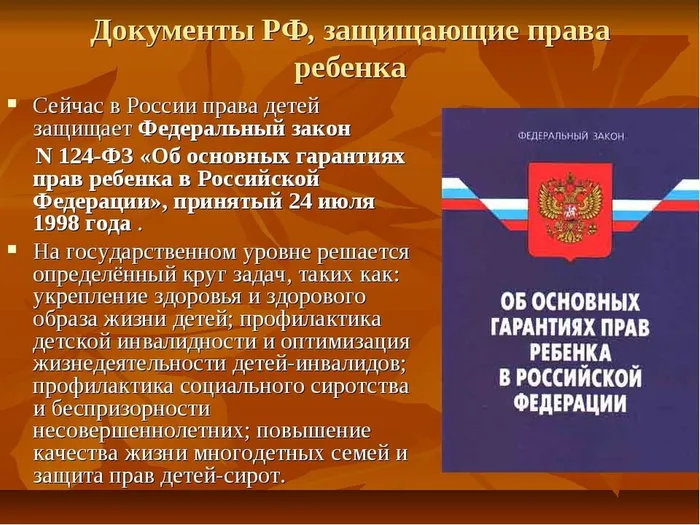 Документы РФ, защищающие права ребенка

Сейчас в России права детей защищает Федеральный закон N 124-ФЗ «Об основных гарантиях прав ребенка в Российской Федерации», принятый 24 июля 1998 года .

На государственном уровне решается определённый круг задач, таких как: укрепление здоровья и здорового образа жизни детей; профилактика детской инвалидности и оптимизация жизнедеятельности детей-инвалидов; профилактика социального сиротства и беспризорности несовершеннолетних; повышение качества жизни многодетных семей и защита прав детей-сирот.

ФЕДЕРАЛЬНЫЙ ЗАКОН

ОБ ОСНОВНЫХ ГАРАНТИЯХ ПРАВ РЕБЕНКА В РОССИЙСКОЙ ФЕДЕРАЦИИ